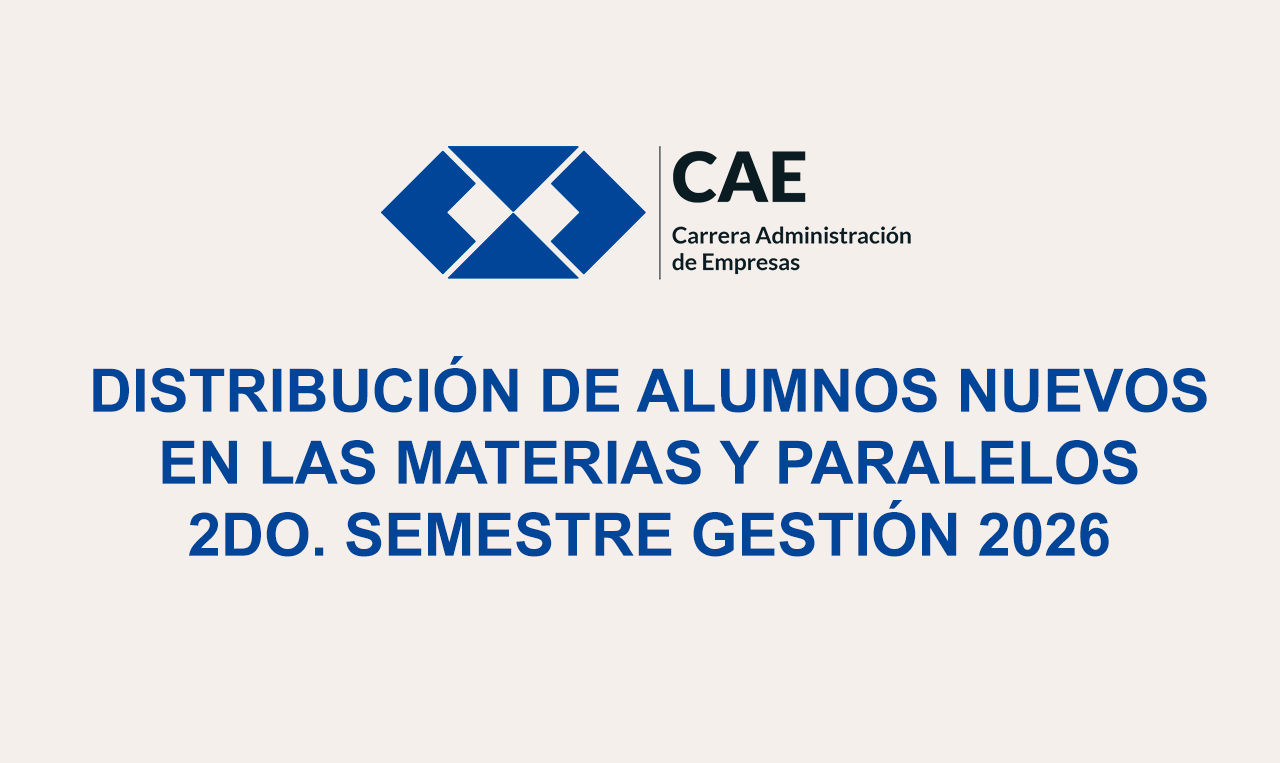 CAE
Carrera Administración de Empresas

DISTRIBUCIÓN DE ALUMNOS NUEVOS EN LAS MATERIAS Y PARALELOS 2DO. SEMESTRE GESTIÓN 2026